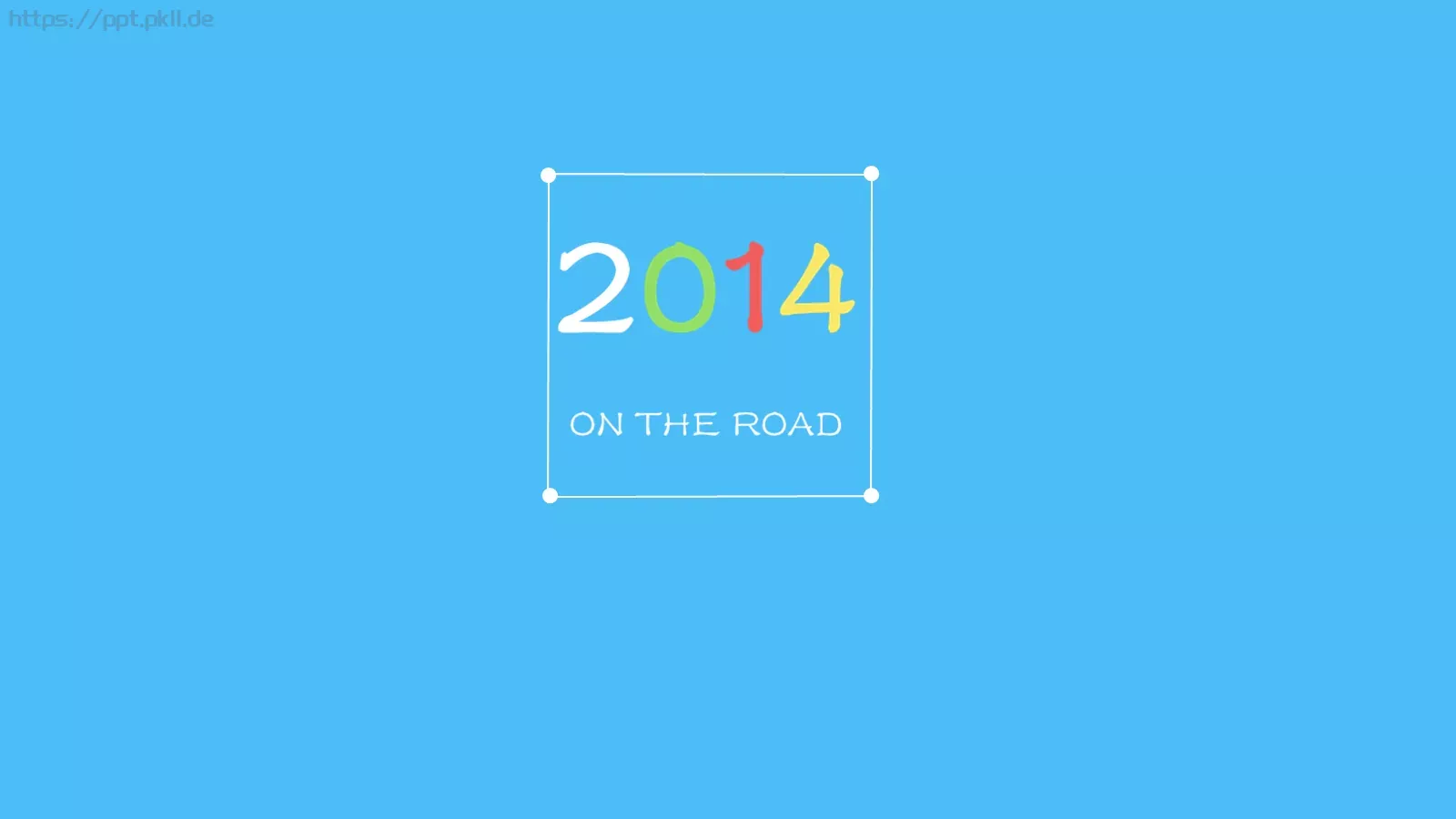 https://ppt.pkll.de

2014

ON THE ROAD